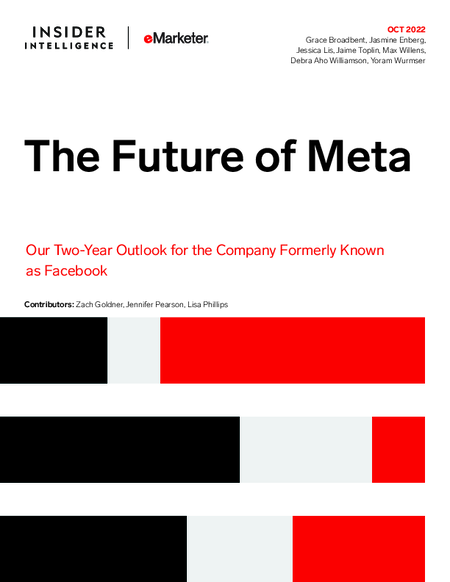 INSIDER INTELLIGENCE | eMarketer

OCT 2022
Grace Broadbent, Jasmine Enberg, Jessica Lis, Jaime Toplin, Max Willens, Debra Aho Williamson, Yoram Wurmser

The Future of Meta

Our Two-Year Outlook for the Company Formerly Known as Facebook

Contributors: Zach Goldner, Jennifer Pearson, Lisa Phillips